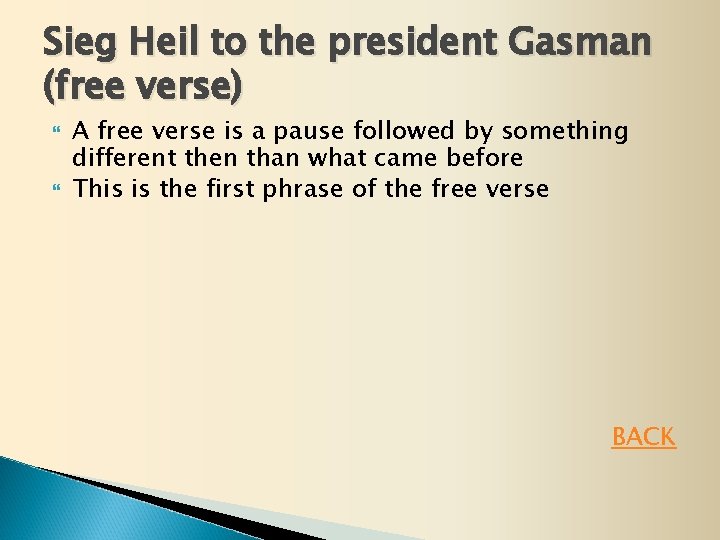 Sieg Heil to the president Gasman (free verse)

A free verse is a pause followed by something different then than what came before

This is the first phrase of the free verse

BACK